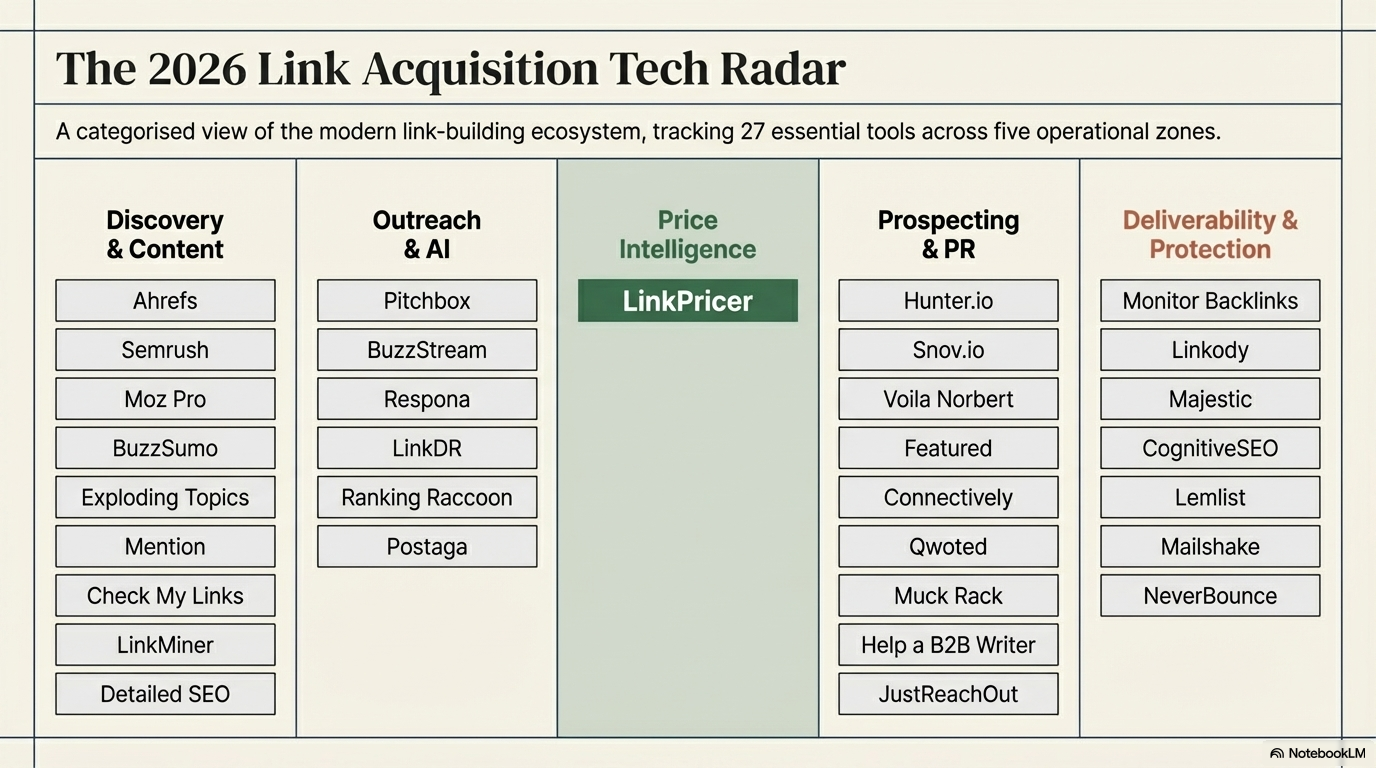 The 2026 Link Acquisition Tech Radar

A categorised view of the modern link-building ecosystem, tracking 27 essential tools across five operational zones.

Discovery & Content

Ahrefs

Semrush

Moz Pro

BuzzSumo

Exploding Topics

Mention

Check My Links

LinkMiner

Detailed SEO

Outreach & AI

Pitchbox

BuzzStream

Respona

LinkDR

Ranking Raccoon

Postaga

Price Intelligence

LinkPricer

Prospecting & PR

Hunter.io

Snov.io

Voila Norbert

Featured

Connectively

Qwoted

Muck Rack

Help a B2B Writer

JustReachOut

Deliverability & Protection

Monitor Backlinks

Linkody

Majestic

CognitiveSEO

Lemlist

Mailshake

NeverBounce

NotebookLM